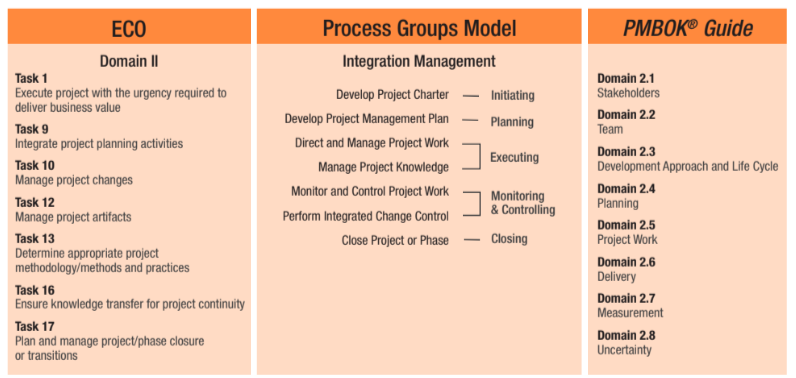 ECO

Domain II

Task 1
Execute project with the urgency required to deliver business value

Task 9
Integrate project planning activities

Task 10
Manage project changes

Task 12
Manage project artifacts

Task 13
Determine appropriate project methodology/methods and practices

Task 16
Ensure knowledge transfer for project continuity

Task 17
Plan and manage project/phase closure or transitions

Process Groups Model

Integration Management

Develop Project Charter — Initiating

Develop Project Management Plan — Planning

Direct and Manage Project Work
Manage Project Knowledge
Executing

Monitor and Control Project Work
Perform Integrated Change Control
Monitoring & Controlling

Close Project or Phase — Closing

PMBOK® Guide

Domain 2.1
Stakeholders

Domain 2.2
Team

Domain 2.3
Development Approach and Life Cycle

Domain 2.4
Planning

Domain 2.5
Project Work

Domain 2.6
Delivery

Domain 2.7
Measurement

Domain 2.8
Uncertainty